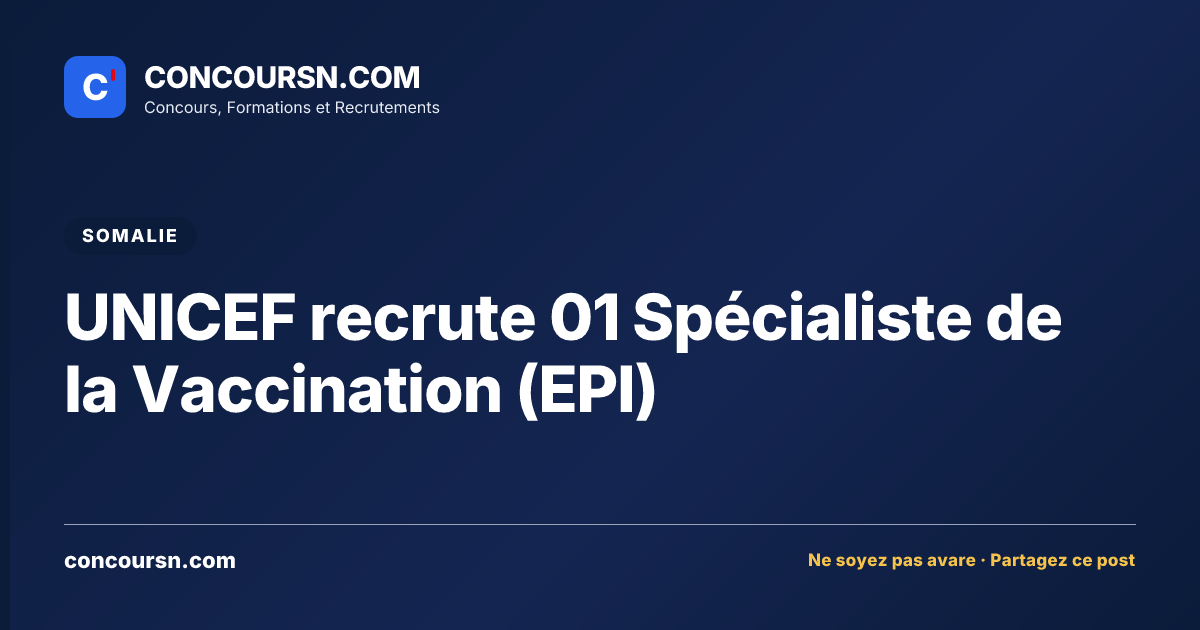 C'

CONCOURSN.COM
Concours, Formations et Recrutements

SOMALIE

UNICEF recrute 01 Spécialiste de la Vaccination (EPI)

concoursn.com

Ne soyez pas avare · Partagez ce post